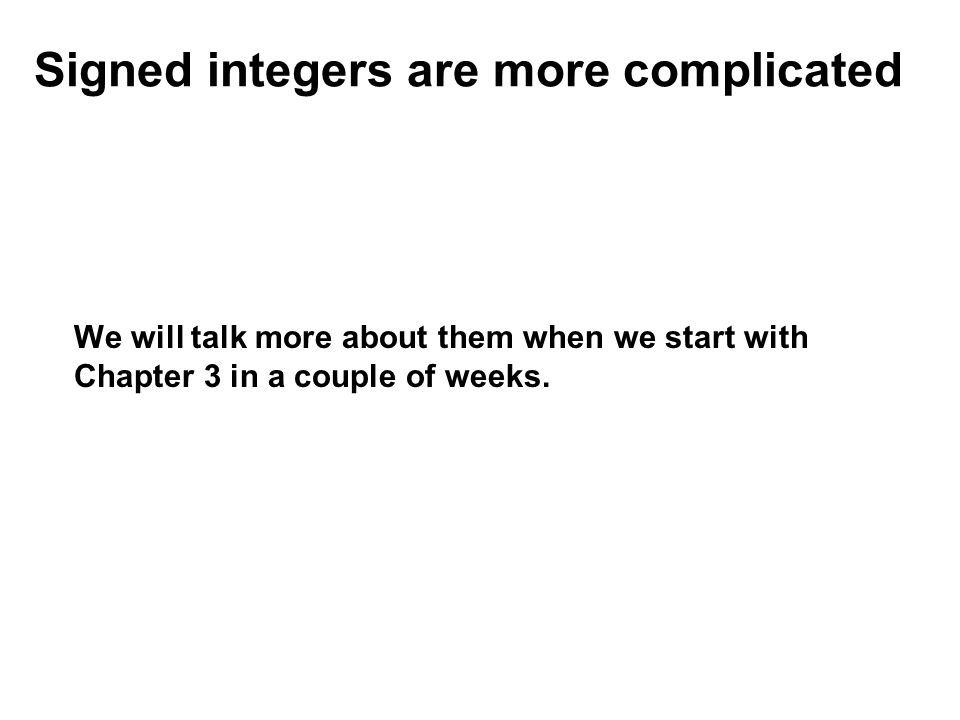 Signed integers are more complicated

We will talk more about them when we start with Chapter 3 in a couple of weeks.